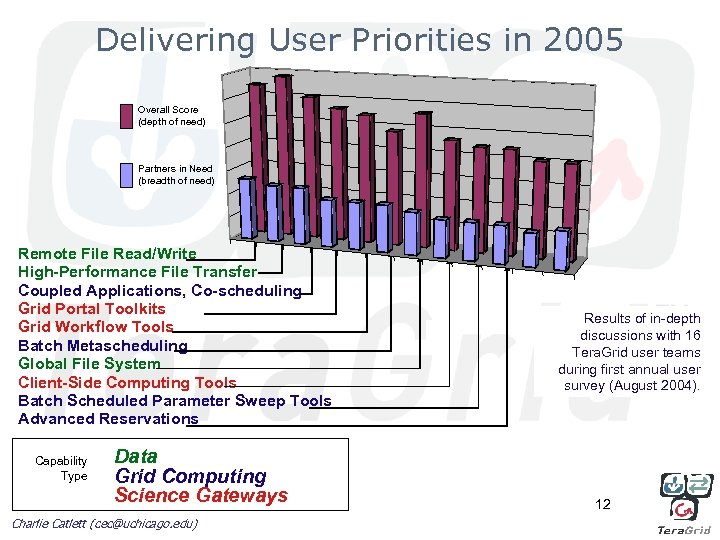 Delivering User Priorities in 2005

Overall Score (depth of need)

Partners in Need (breadth of need)

Remote File Read/Write
High-Performance File Transfer
Coupled Applications, Co-scheduling
Grid Portal Toolkits
Grid Workflow Tools
Batch Metascheduling
Global File System
Client-Side Computing Tools
Batch Scheduled Parameter Sweep Tools
Advanced Reservations

Results of in-depth discussions with 16 TeraGrid user teams during first annual user survey (August 2004).

Capability Type
Data
Grid Computing
Science Gateways

12

Charlie Catlett (cec@uchicago.edu)

TeraGrid